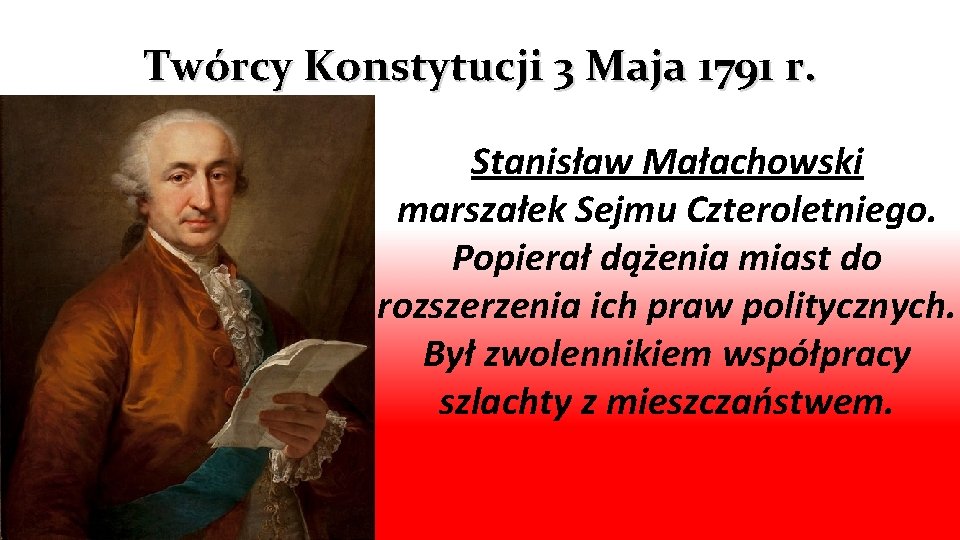 Twórcy Konstytucji 3 Maja 1791 r.

Stanisław Małachowski marszałek Sejmu Czteroletniego. Popierał dążenia miast do rozszerzenia ich praw politycznych. Był zwolennikiem współpracy szlachty z mieszczaństwem.